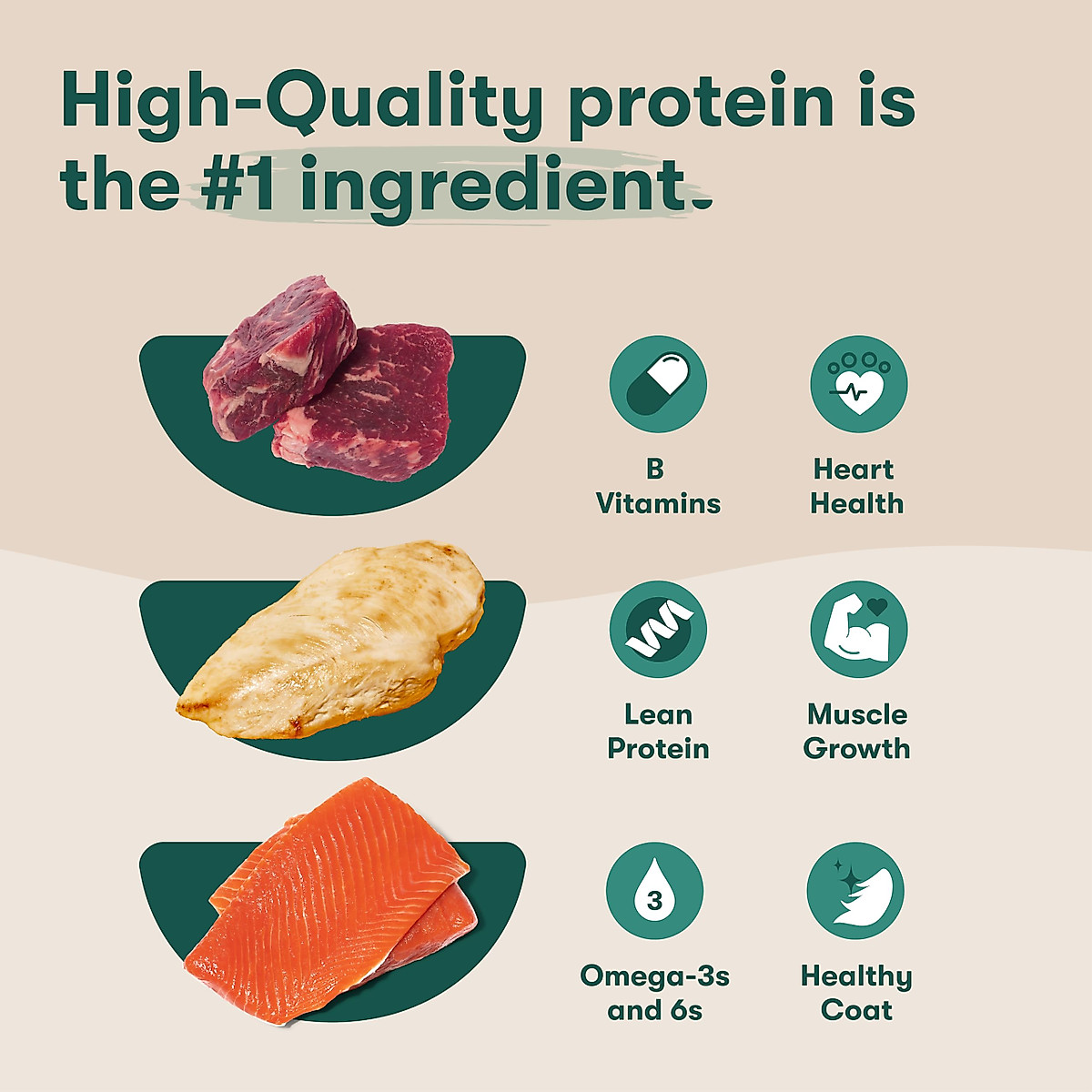 High-Quality protein is the #1 ingredient.

B Vitamins

Heart Health

Lean Protein

Muscle Growth

3

Omega-3s and 6s

Healthy Coat